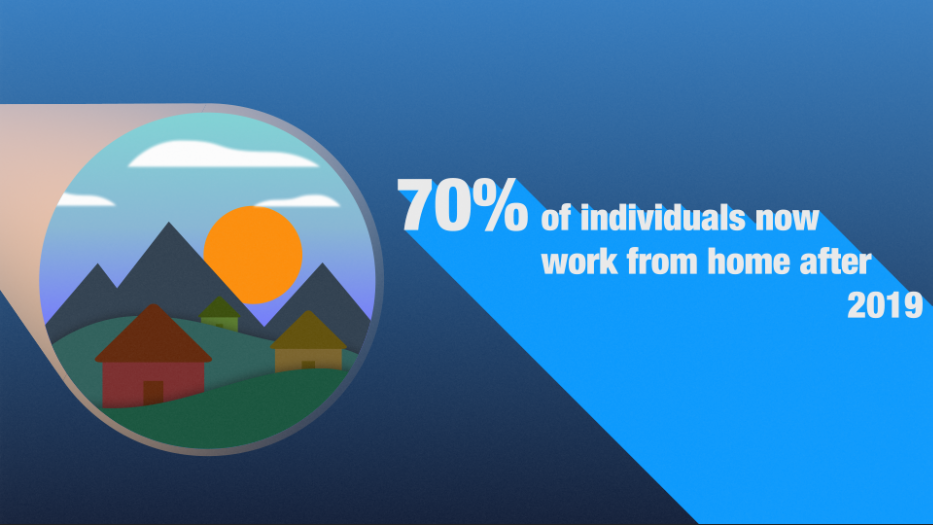 70% of individuals now work from home after 2019